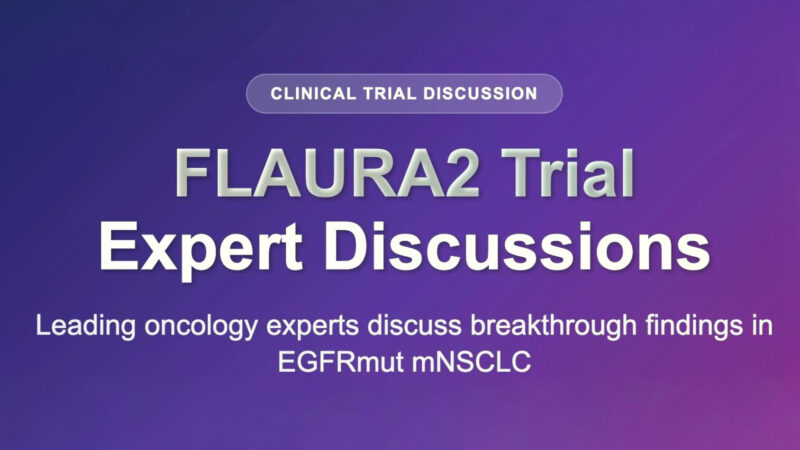 CLINICAL TRIAL DISCUSSION

FLAURA2 Trial
Expert Discussions

Leading oncology experts discuss breakthrough findings in EGFRmut mNSCLC